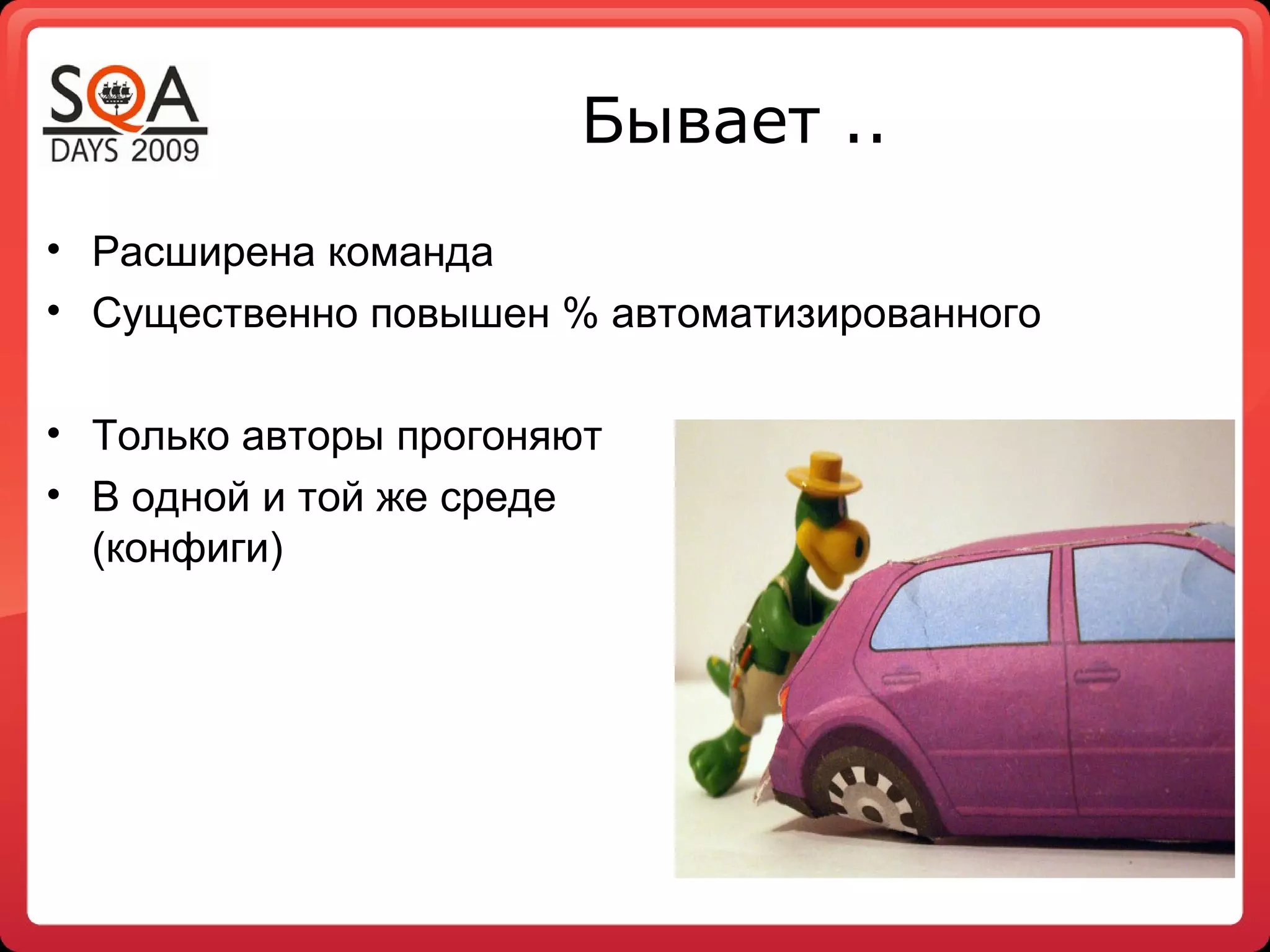 SQA
DAYS 2009

Бывает ..

• Расширена команда
• Существенно повышен % автоматизированного

• Только авторы прогоняют
• В одной и той же среде (конфиги)